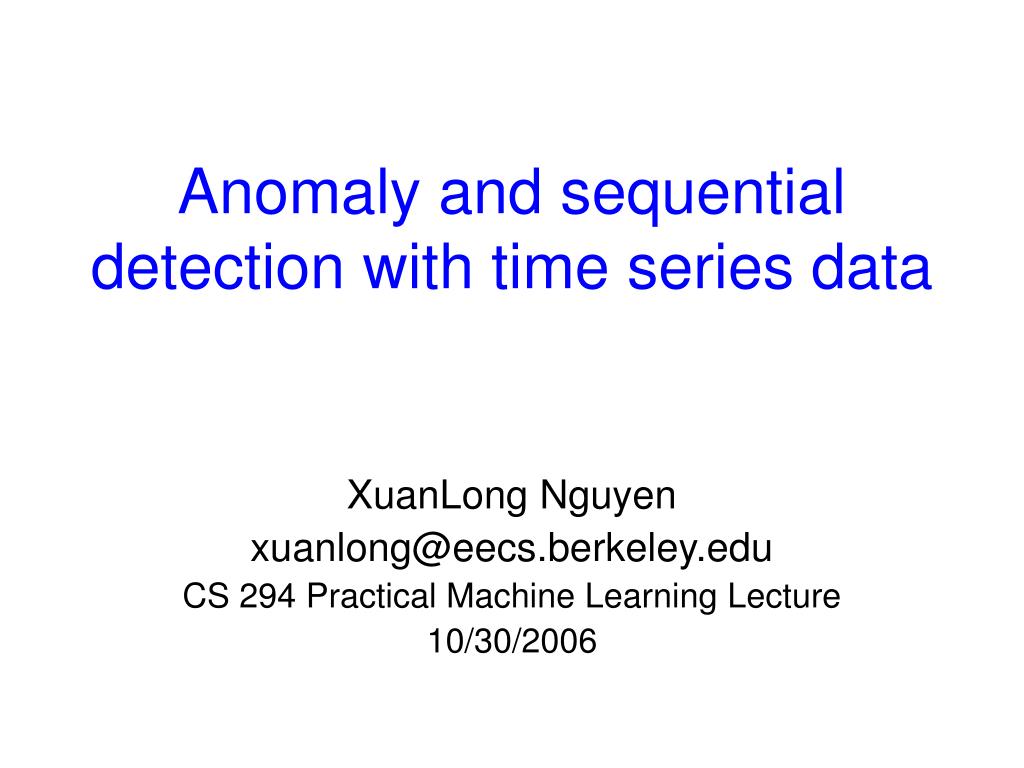 Anomaly and sequential detection with time series data

XuanLong Nguyen
xuanlong@eecs.berkeley.edu
CS 294 Practical Machine Learning Lecture
10/30/2006